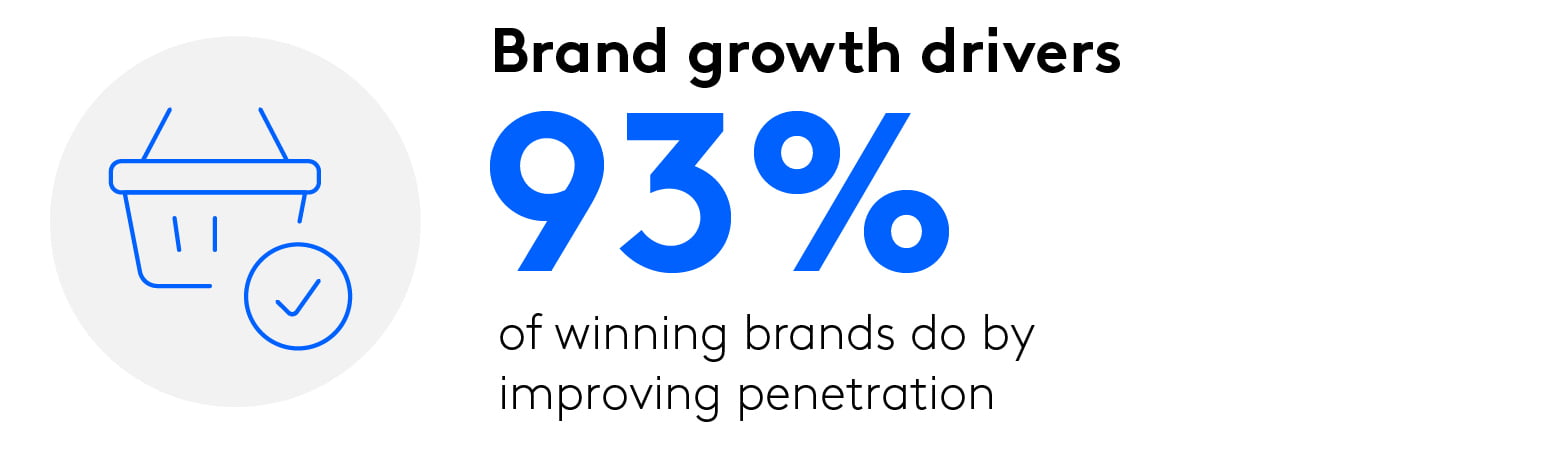 Brand growth drivers

93%

of winning brands do by improving penetration